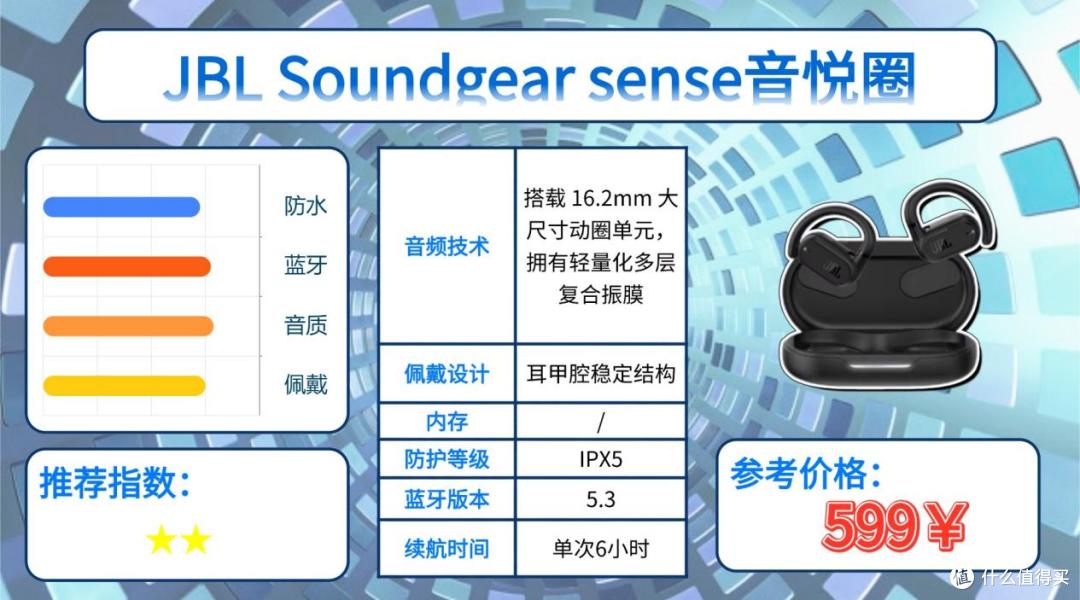 JBL Soundgear sense音悦圈

防水
蓝牙
音质
佩戴

| 音频技术 | 搭载 16.2mm 大尺寸动圈单元，拥有轻量化多层复合振膜 |
|---|---|
| 佩戴设计 | 耳甲腔稳定结构 |
| 内存 | / |
| 防护等级 | IPX5 |
| 蓝牙版本 | 5.3 |
| 续航时间 | 单次6小时 |

推荐指数：
★★

参考价格：
599￥

值 什么值得买